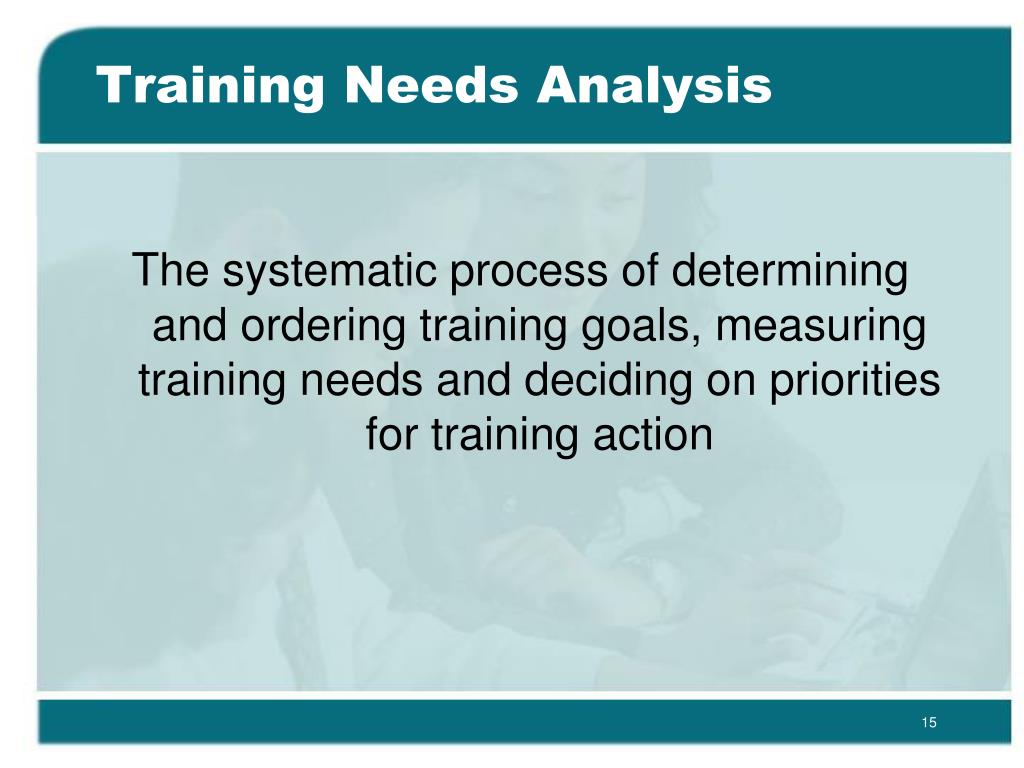 Training Needs Analysis

The systematic process of determining and ordering training goals, measuring training needs and deciding on priorities for training action

15